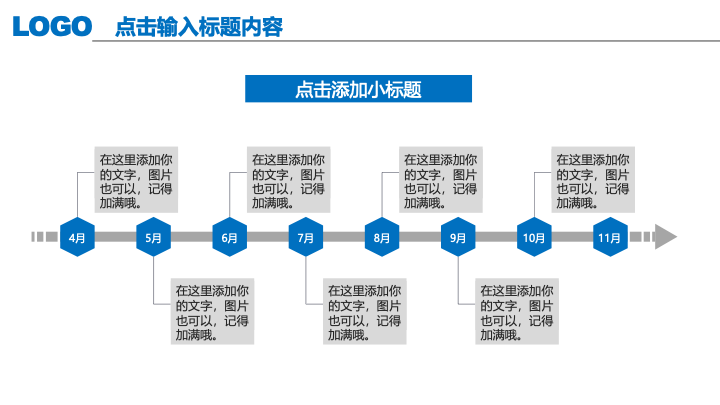 LOGO 点击输入标题内容

点击添加小标题

在这里添加你的文字，图片也可以，记得加满哦。

在这里添加你的文字，图片也可以，记得加满哦。

在这里添加你的文字，图片也可以，记得加满哦。

在这里添加你的文字，图片也可以，记得加满哦。

4月 5月 6月 7月 8月 9月 10月 11月

在这里添加你的文字，图片也可以，记得加满哦。

在这里添加你的文字，图片也可以，记得加满哦。

在这里添加你的文字，图片也可以，记得加满哦。